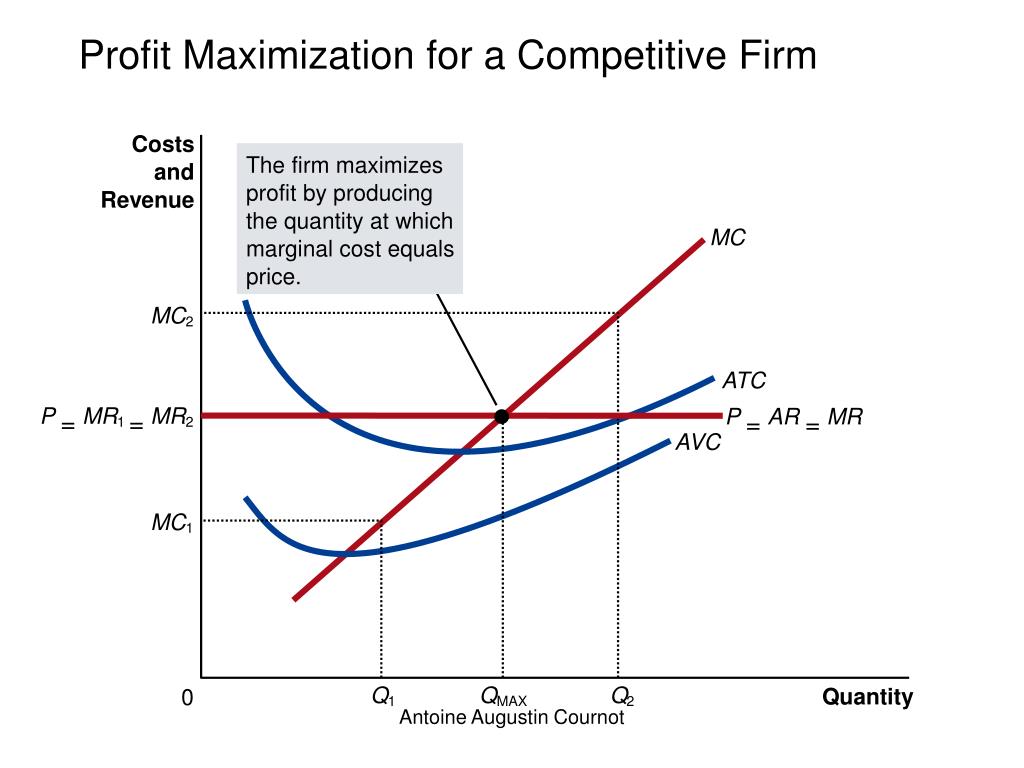 Profit Maximization for a Competitive Firm

Costs and Revenue

The firm maximizes profit by producing the quantity at which marginal cost equals price.

MC

$MC_2$

ATC

$P = MR_1 = MR_2$

$P = AR = MR$

AVC

$MC_1$

0

$Q_1$

$Q_{MAX}$

$Q_2$

Quantity

Antoine Augustin Cournot